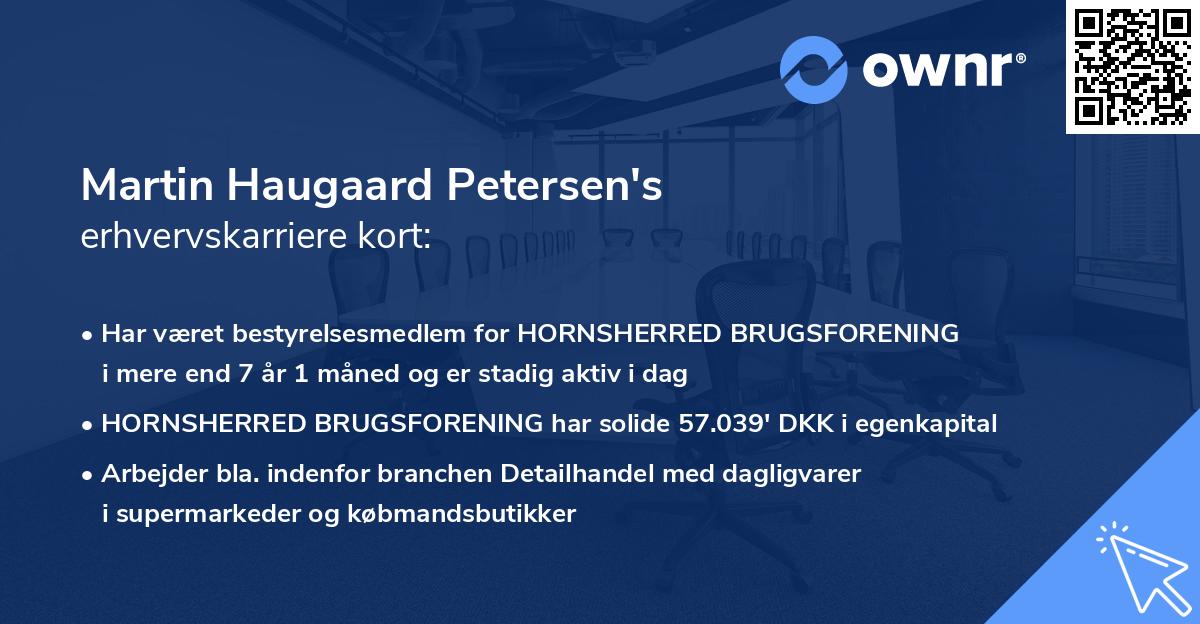 ownr®

Martin Haugaard Petersen's
erhvervskarriere kort:

• Har været bestyrelsesmedlem for HORNSHERRED BRUGSFORENING i mere end 7 år 1 måned og er stadig aktiv i dag

• HORNSHERRED BRUGSFORENING har solide 57.039' DKK i egenkapital

• Arbejder bla. indenfor branchen Detailhandel med dagligvarer i supermarkeder og købmandsbutikker